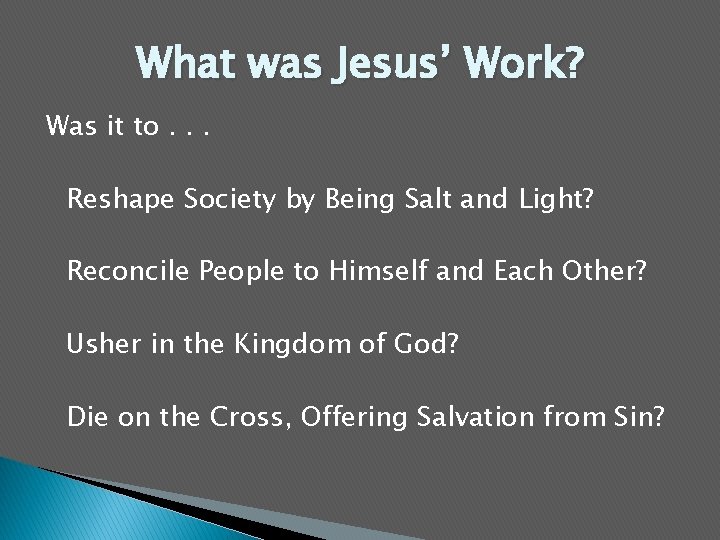 What was Jesus' Work?

Was it to . . .

Reshape Society by Being Salt and Light?

Reconcile People to Himself and Each Other?

Usher in the Kingdom of God?

Die on the Cross, Offering Salvation from Sin?